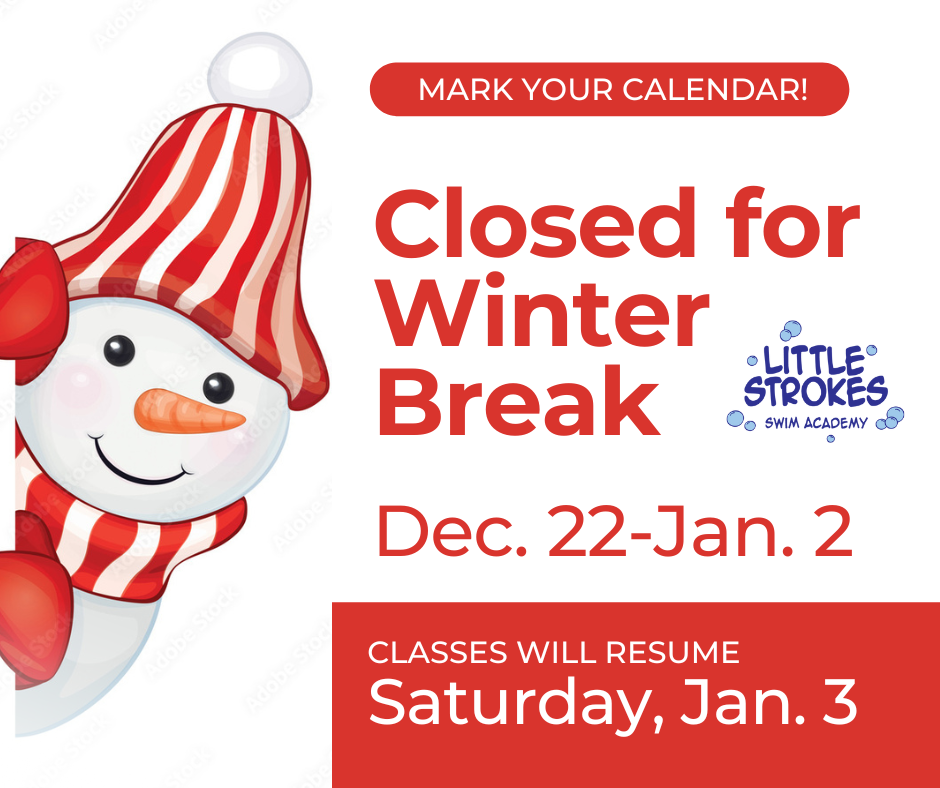 MARK YOUR CALENDAR!

Closed for Winter Break

LITTLE STROKES
SWIM ACADEMY

Dec. 22-Jan. 2

CLASSES WILL RESUME
Saturday, Jan. 3